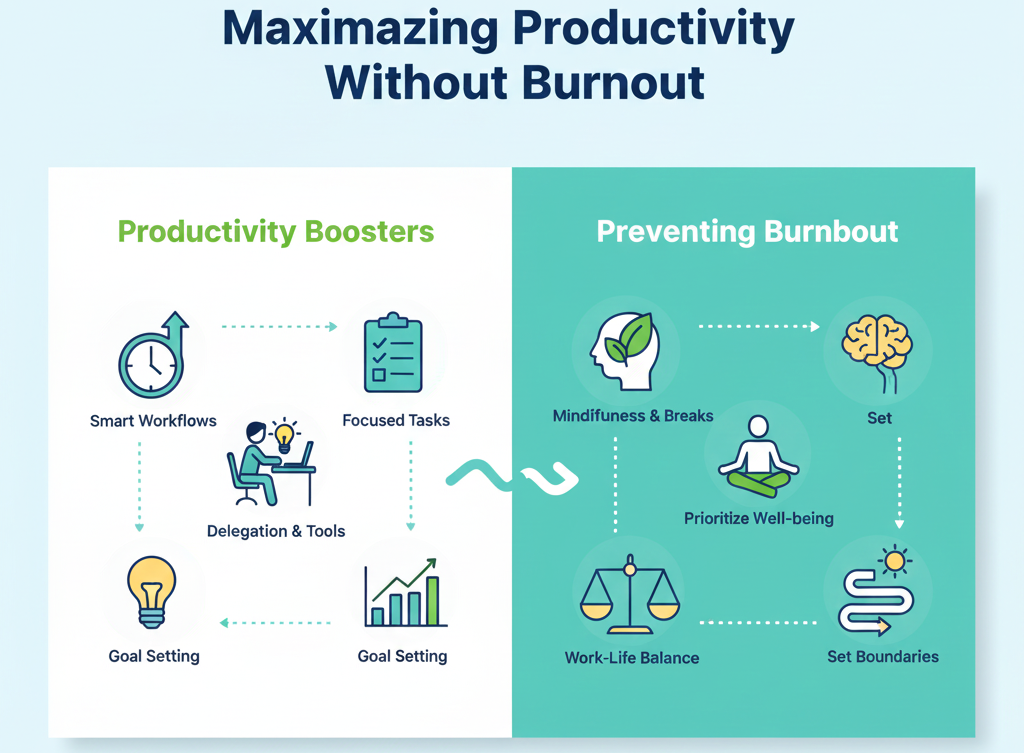 Maximazing Productivity Without Burnout

Productivity Boosters

Smart Workflows

Focused Tasks

Delegation & Tools

Goal Setting

Goal Setting

Preventing Burnbout

Mindifuness & Breaks

Set

Prioritize Well-being

Work-Life Balance

Set Boundaries